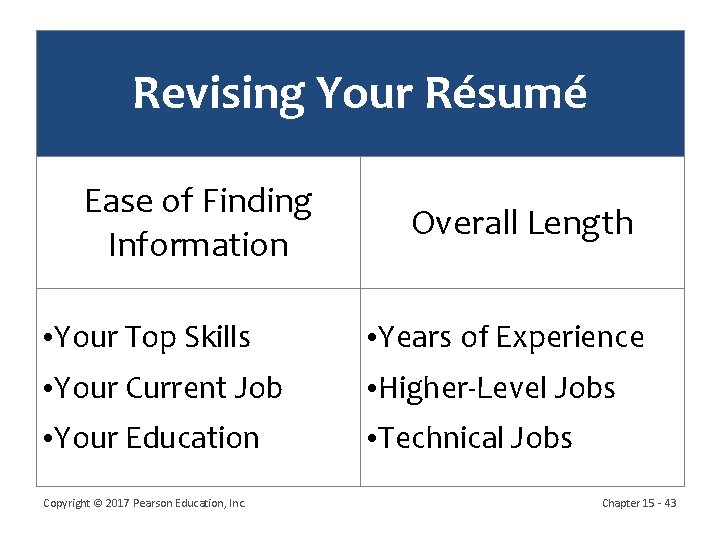 Revising Your Résumé

| Ease of Finding Information | Overall Length |
|---|---|
| •Your Top Skills •Your Current Job •Your Education | •Years of Experience •Higher-Level Jobs •Technical Jobs |

Copyright © 2017 Pearson Education, Inc.

Chapter 15 - 43